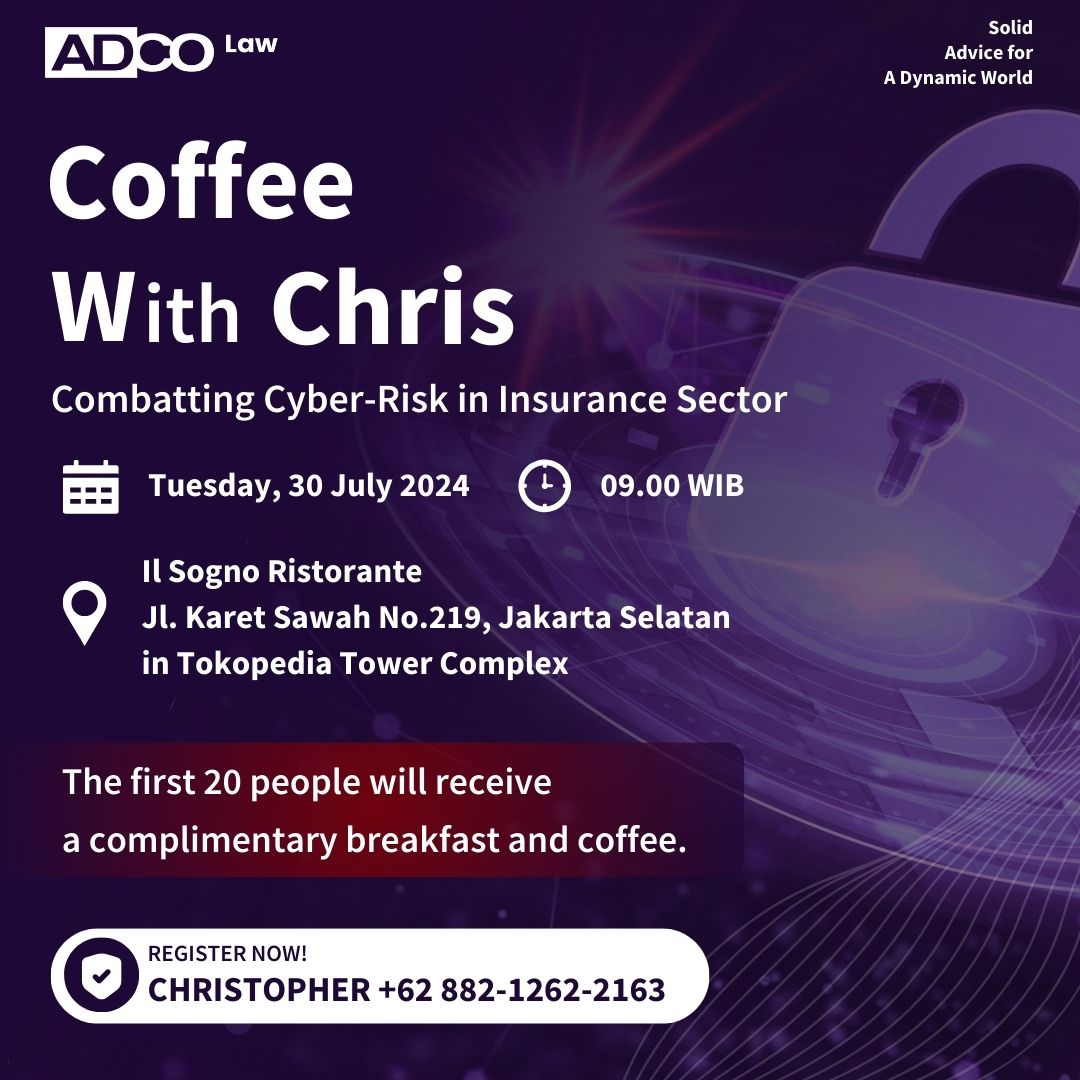 ADCO Law

Solid
Advice for
A Dynamic World

Coffee
With Chris

Combatting Cyber-Risk in Insurance Sector

Tuesday, 30 July 2024

09.00 WIB

Il Sogno Ristorante
Jl. Karet Sawah No.219, Jakarta Selatan
in Tokopedia Tower Complex

The first 20 people will receive
a complimentary breakfast and coffee.

REGISTER NOW!
CHRISTOPHER +62 882-1262-2163